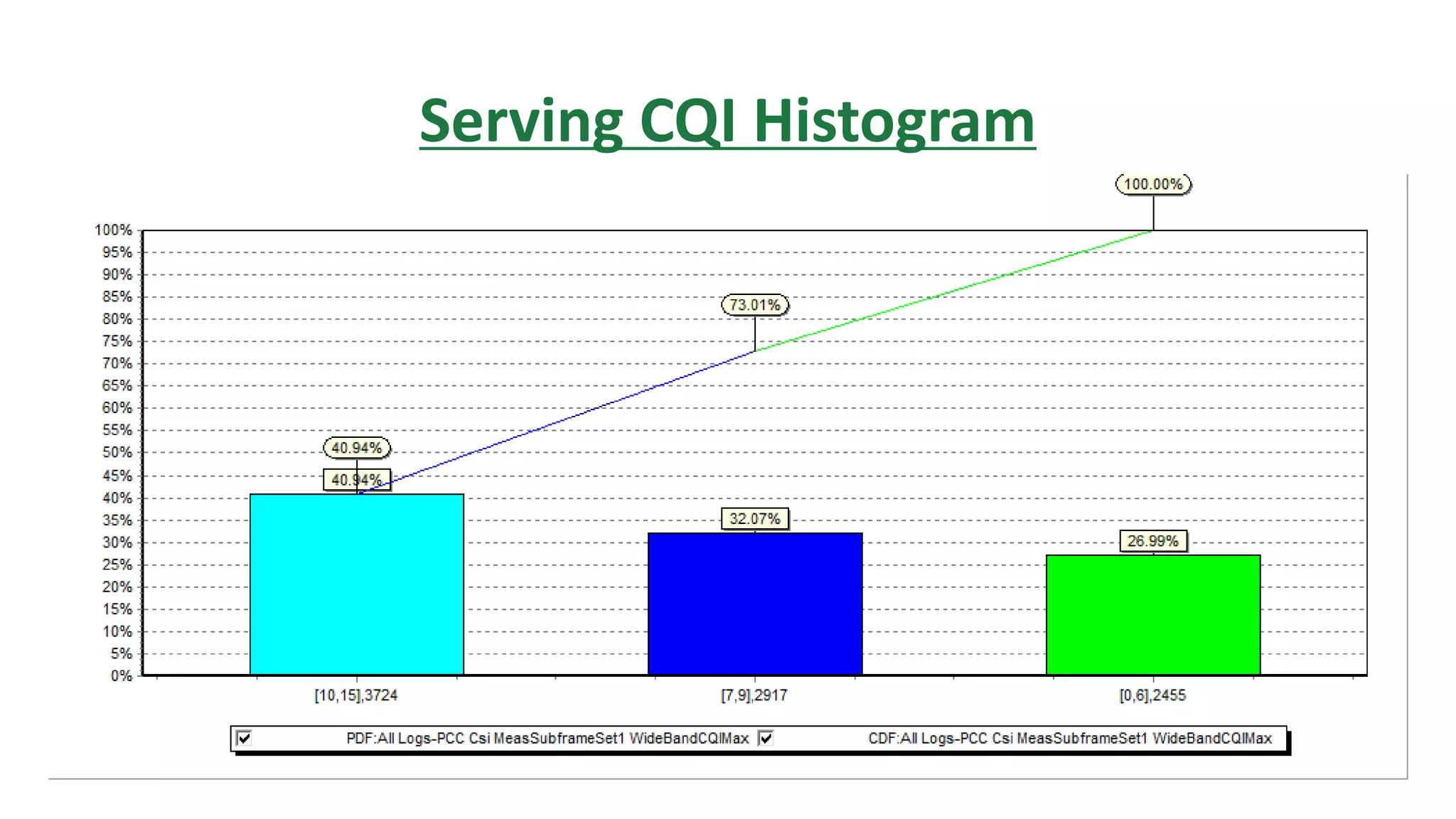 Serving CQI Histogram

100.00%

100%
95%
90%
85%
80%
75%
70%
65%
60%
55%
50%
45%
40%
35%
30%
25%
20%
15%
10%
5%
0%

73.01%

40.94%

40.94%

32.07%

26.99%

[10,15],3724

[7,9],2917

[0,6],2455

PDF:All Logs-PCC Csi MeasSubframeSet1 WideBandCQIMax

CDF:All Logs-PCC Csi MeasSubframeSet1 WideBandCQIMax